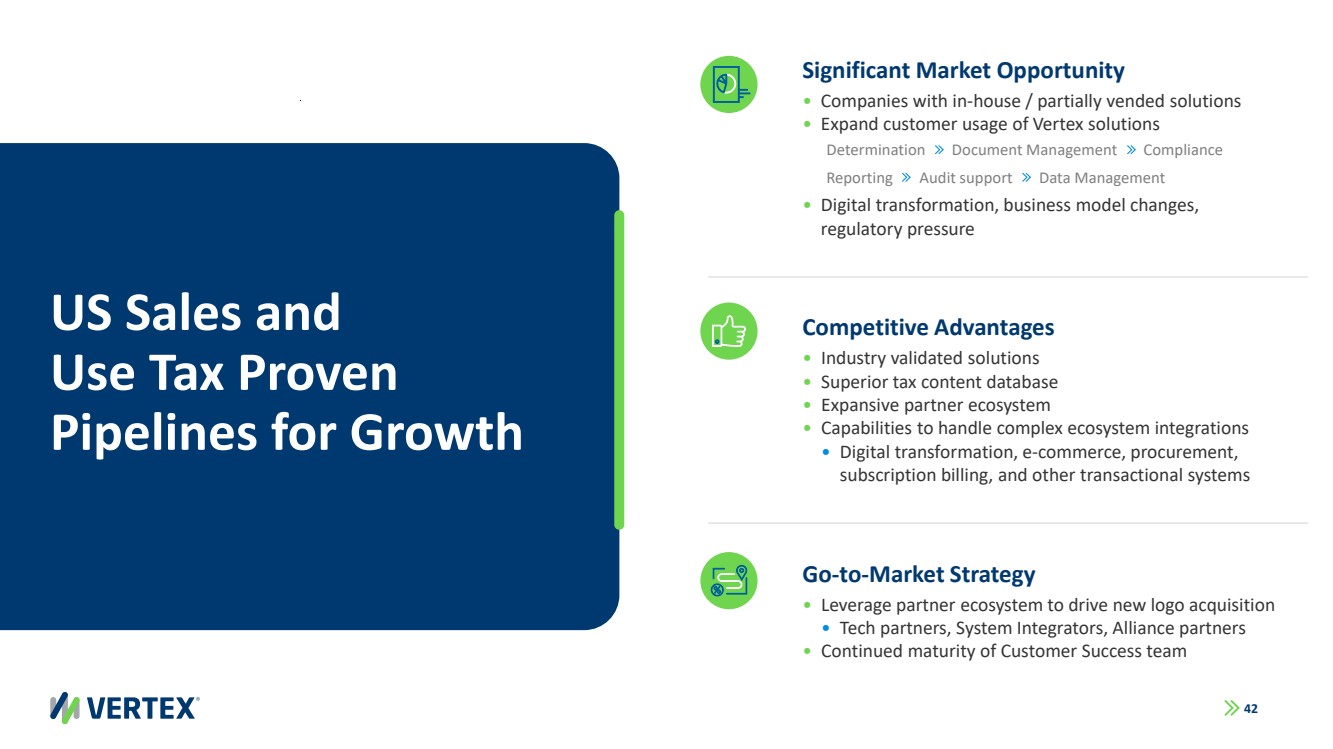 US Sales and Use Tax Proven Pipelines for Growth

Significant Market Opportunity
• Companies with in-house / partially vended solutions
• Expand customer usage of Vertex solutions
Determination » Document Management » Compliance Reporting » Audit support » Data Management
• Digital transformation, business model changes, regulatory pressure

Competitive Advantages
• Industry validated solutions
• Superior tax content database
• Expansive partner ecosystem
• Capabilities to handle complex ecosystem integrations
• Digital transformation, e-commerce, procurement, subscription billing, and other transactional systems

Go-to-Market Strategy
• Leverage partner ecosystem to drive new logo acquisition
• Tech partners, System Integrators, Alliance partners
• Continued maturity of Customer Success team

VERTEX

» 42